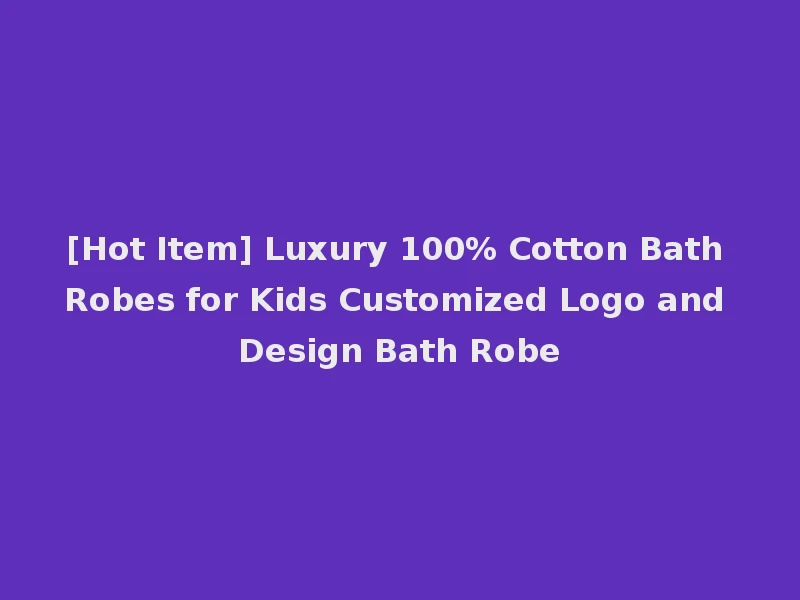 [Hot Item] Luxury 100% Cotton Bath Robes for Kids Customized Logo and Design Bath Robe